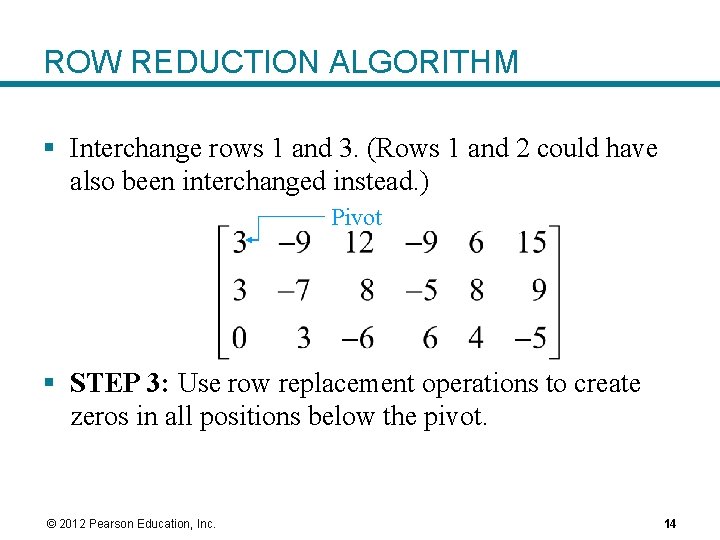 ROW REDUCTION ALGORITHM

▪ Interchange rows 1 and 3. (Rows 1 and 2 could have also been interchanged instead.)

Pivot

$\begin{bmatrix} 3 & -9 & 12 & -9 & 6 & 15 \\ 3 & -7 & 8 & -5 & 8 & 9 \\ 0 & 3 & -6 & 6 & 4 & -5 \end{bmatrix}$

▪ **STEP 3:** Use row replacement operations to create zeros in all positions below the pivot.

© 2012 Pearson Education, Inc.

14